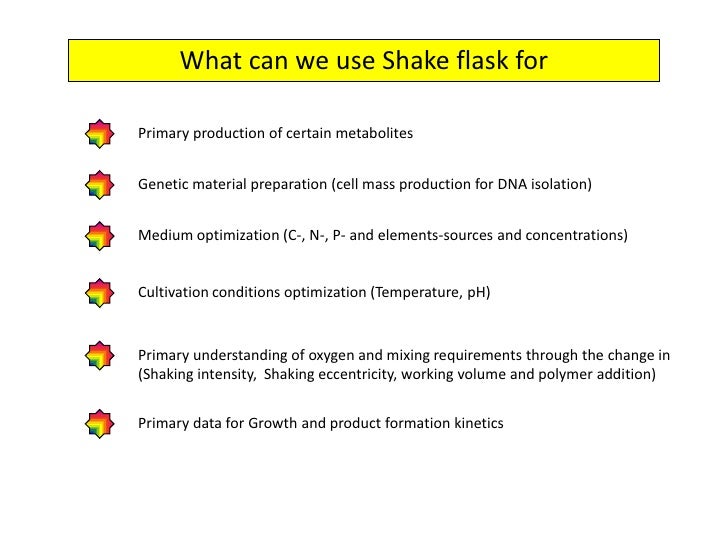 What can we use Shake flask for

Primary production of certain metabolites

Genetic material preparation (cell mass production for DNA isolation)

Medium optimization (C-, N-, P- and elements-sources and concentrations)

Cultivation conditions optimization (Temperature, pH)

Primary understanding of oxygen and mixing requirements through the change in (Shaking intensity, Shaking eccentricity, working volume and polymer addition)

Primary data for Growth and product formation kinetics